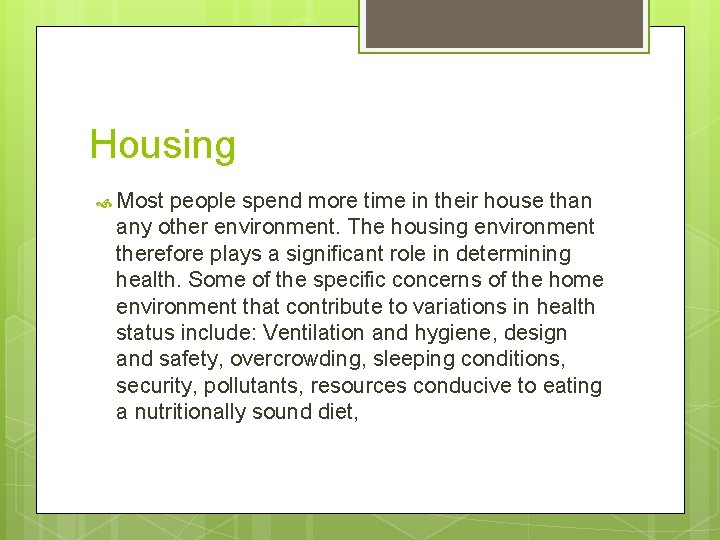 Housing

Most people spend more time in their house than any other environment. The housing environment therefore plays a significant role in determining health. Some of the specific concerns of the home environment that contribute to variations in health status include: Ventilation and hygiene, design and safety, overcrowding, sleeping conditions, security, pollutants, resources conducive to eating a nutritionally sound diet,